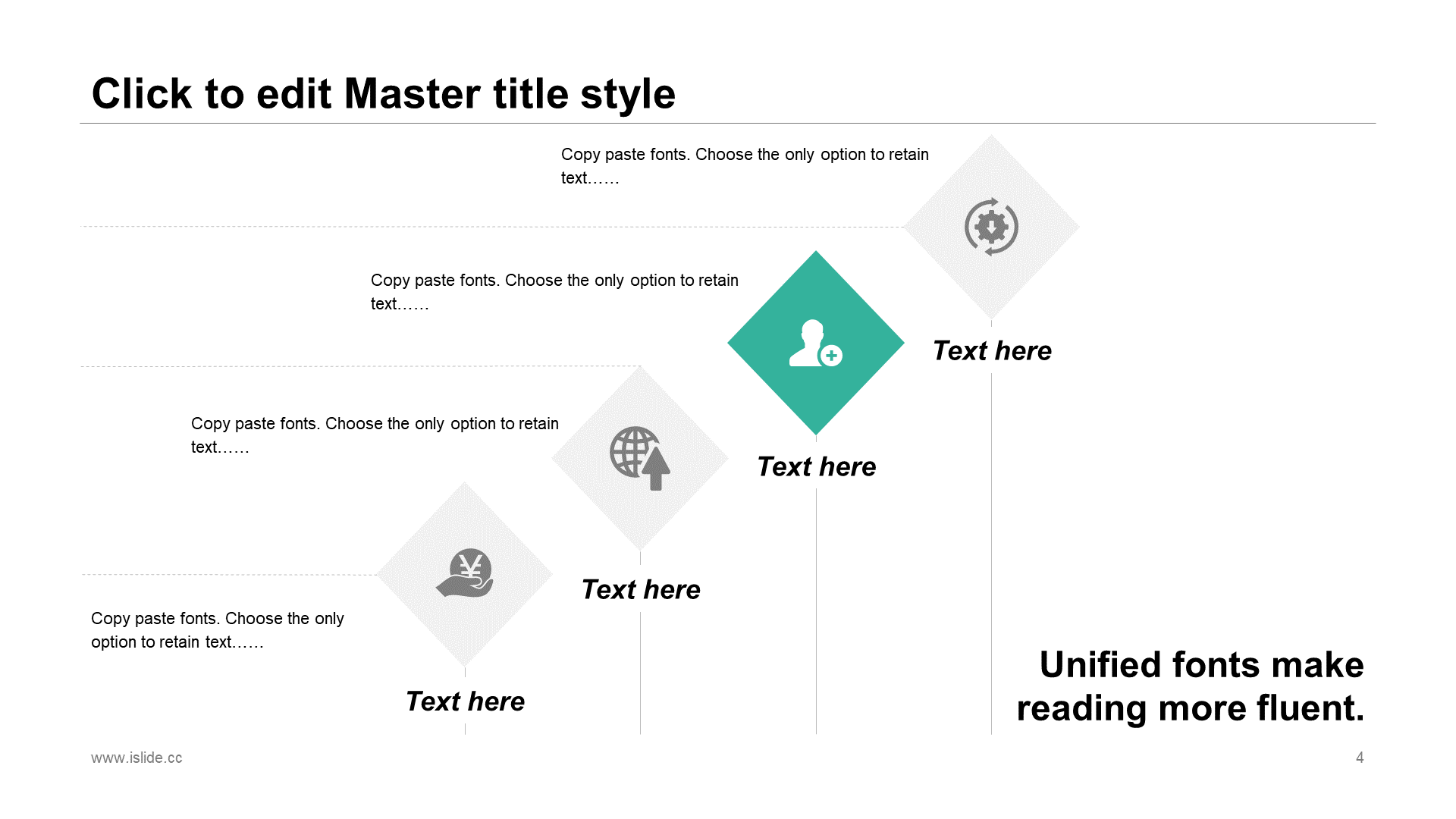 Click to edit Master title style

Copy paste fonts. Choose the only option to retain text……

Copy paste fonts. Choose the only option to retain text……

Text here

Copy paste fonts. Choose the only option to retain text……

Text here

Text here

Copy paste fonts. Choose the only option to retain text……

Text here

Unified fonts make reading more fluent.

www.islide.cc

4